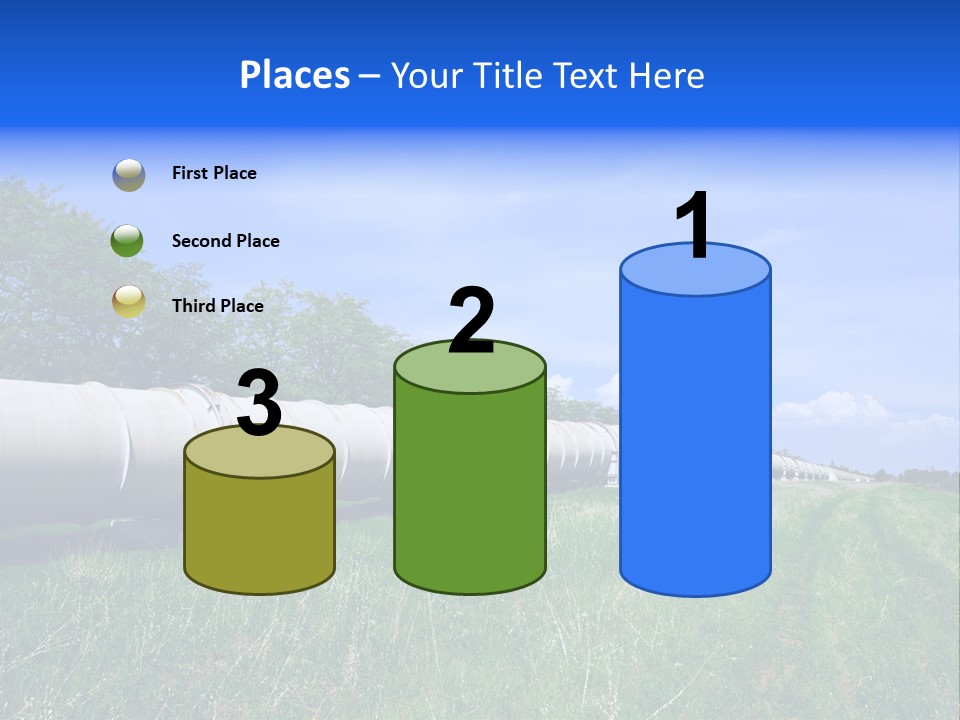 Places – Your Title Text Here

First Place

Second Place

Third Place

3

2

1